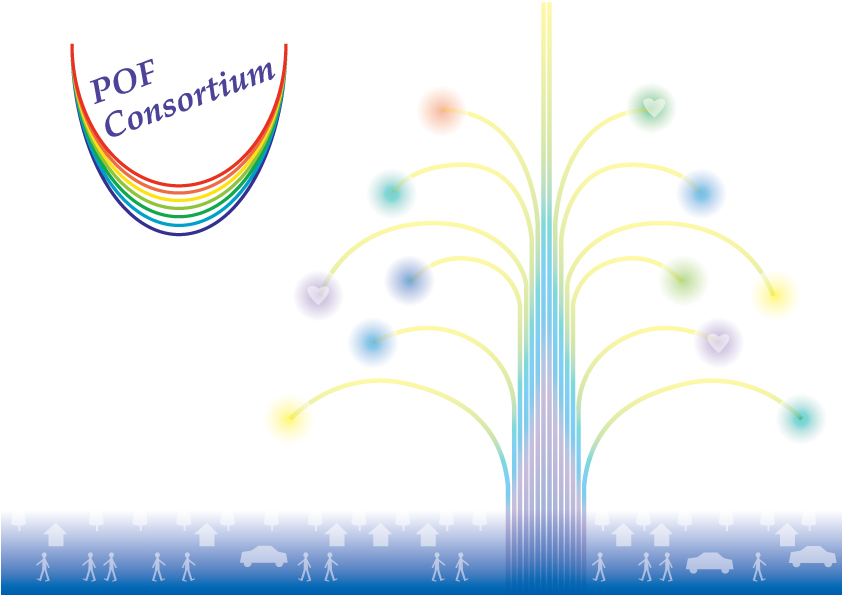 POF Consortium